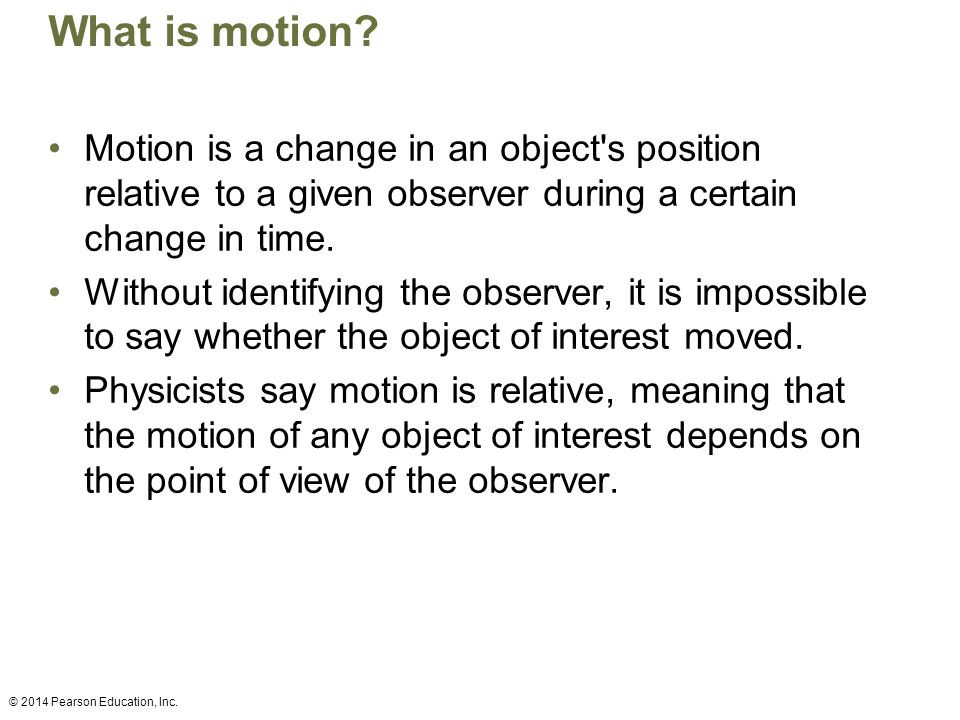 What is motion?

• Motion is a change in an object's position relative to a given observer during a certain change in time.

• Without identifying the observer, it is impossible to say whether the object of interest moved.

• Physicists say motion is relative, meaning that the motion of any object of interest depends on the point of view of the observer.

© 2014 Pearson Education, Inc.